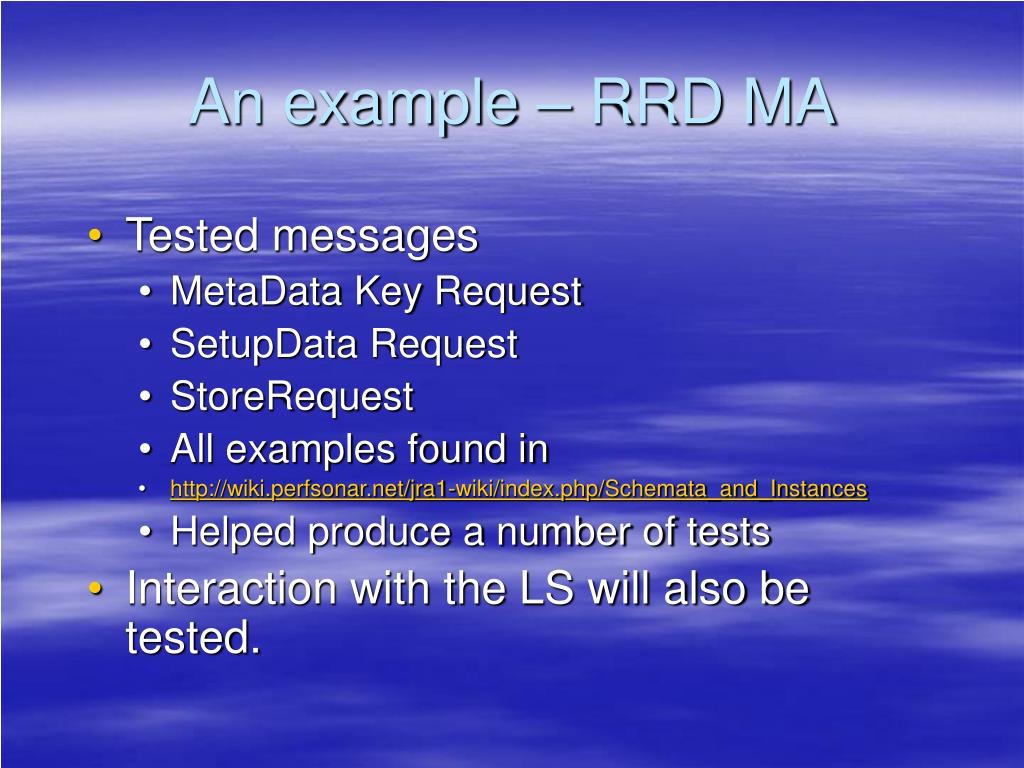 An example – RRD MA

• Tested messages
  • MetaData Key Request
  • SetupData Request
  • StoreRequest
  • All examples found in
  • http://wiki.perfsonar.net/jra1-wiki/index.php/Schemata_and_Instances
  • Helped produce a number of tests
• Interaction with the LS will also be tested.